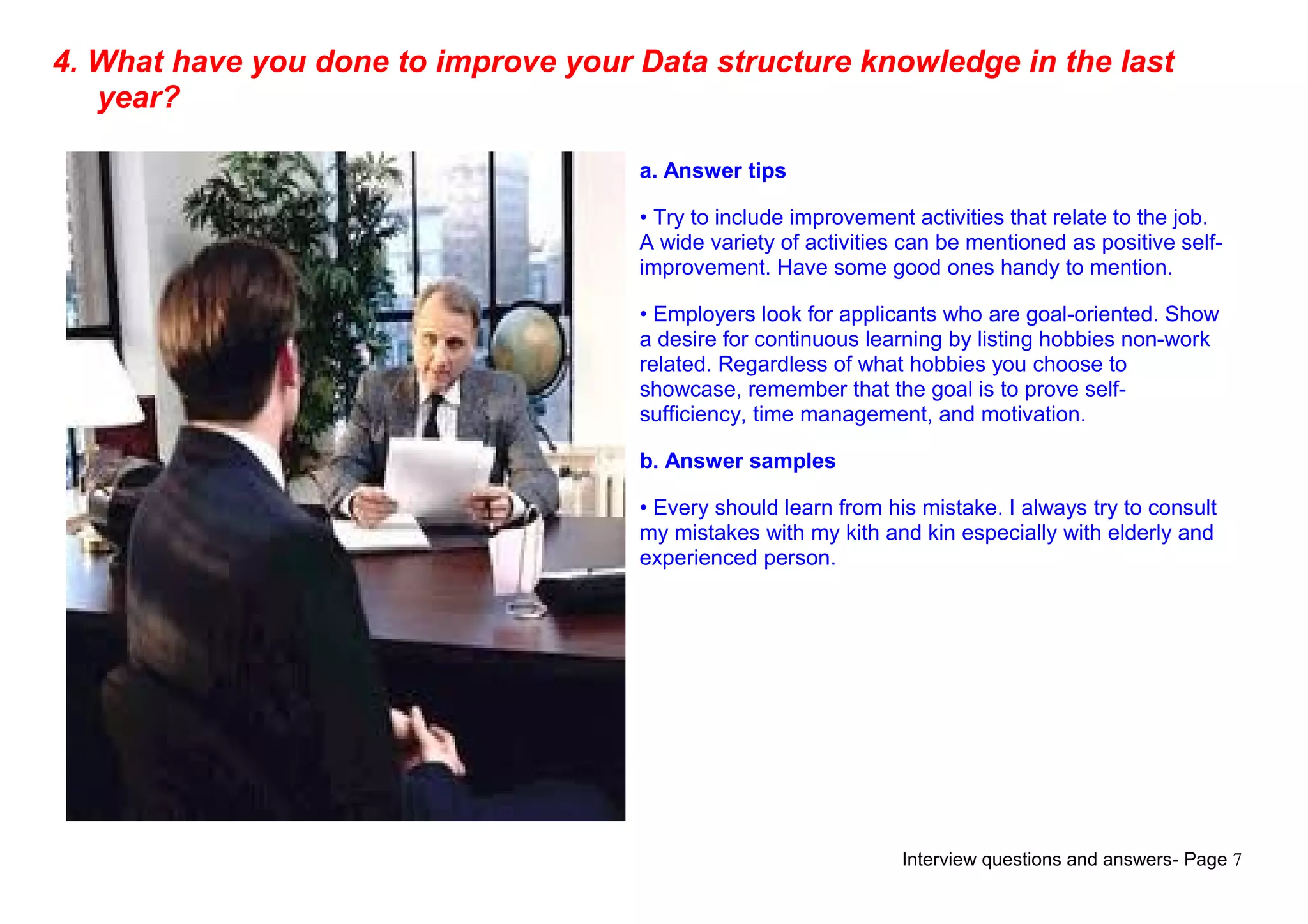 4. What have you done to improve your Data structure knowledge in the last year?

a. Answer tips

• Try to include improvement activities that relate to the job. A wide variety of activities can be mentioned as positive self-improvement. Have some good ones handy to mention.

• Employers look for applicants who are goal-oriented. Show a desire for continuous learning by listing hobbies non-work related. Regardless of what hobbies you choose to showcase, remember that the goal is to prove self-sufficiency, time management, and motivation.

b. Answer samples

• Every should learn from his mistake. I always try to consult my mistakes with my kith and kin especially with elderly and experienced person.

Interview questions and answers- Page 7